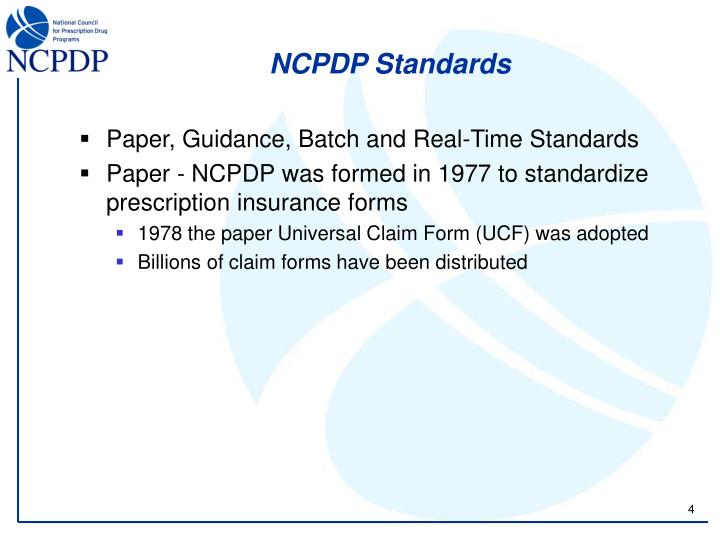 National Council for Prescription Drug Programs
NCPDP

NCPDP Standards

▪ Paper, Guidance, Batch and Real-Time Standards
▪ Paper - NCPDP was formed in 1977 to standardize prescription insurance forms
▪ 1978 the paper Universal Claim Form (UCF) was adopted
▪ Billions of claim forms have been distributed

4